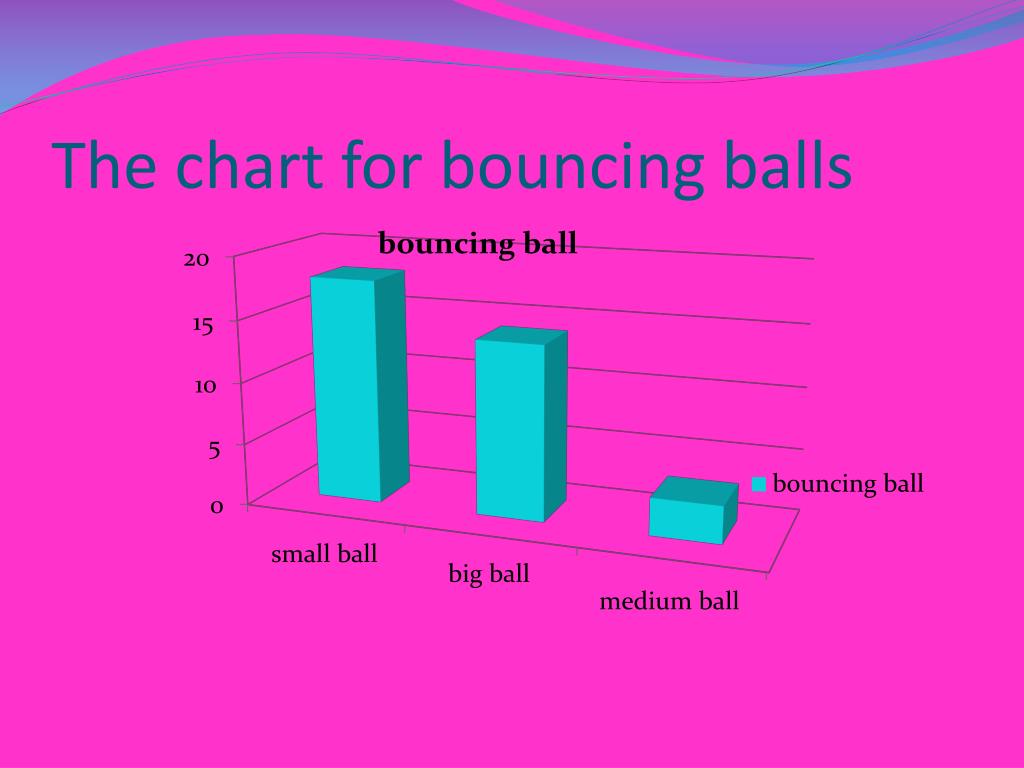 The chart for bouncing balls

bouncing ball

20
15
10
5
0

small ball
big ball
medium ball

bouncing ball